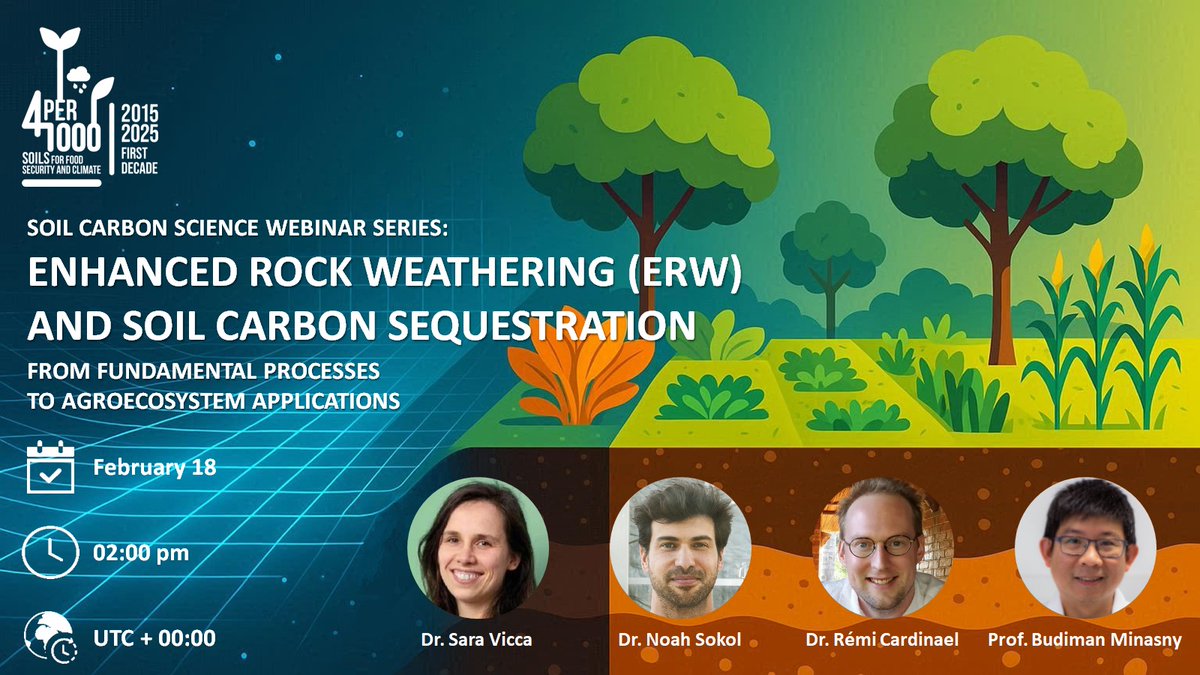 4 PER 1000 SOILS FOR FOOD SECURITY AND CLIMATE

2015 2025 FIRST DECADE

SOIL CARBON SCIENCE WEBINAR SERIES:

ENHANCED ROCK WEATHERING (ERW) AND SOIL CARBON SEQUESTRATION

FROM FUNDAMENTAL PROCESSES TO AGROECOSYSTEM APPLICATIONS

February 18

02:00 pm

UTC + 00:00

Dr. Sara Vicca

Dr. Noah Sokol

Dr. Rémi Cardinael

Prof. Budiman Minasny